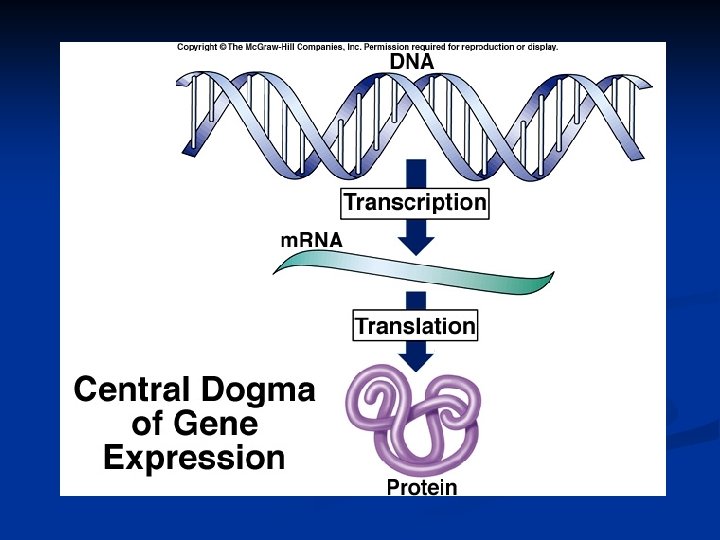 Copyright © The McGraw-Hill Companies, Inc. Permission required for reproduction or display.

DNA

Transcription

mRNA

Translation

Central Dogma of Gene Expression

Protein